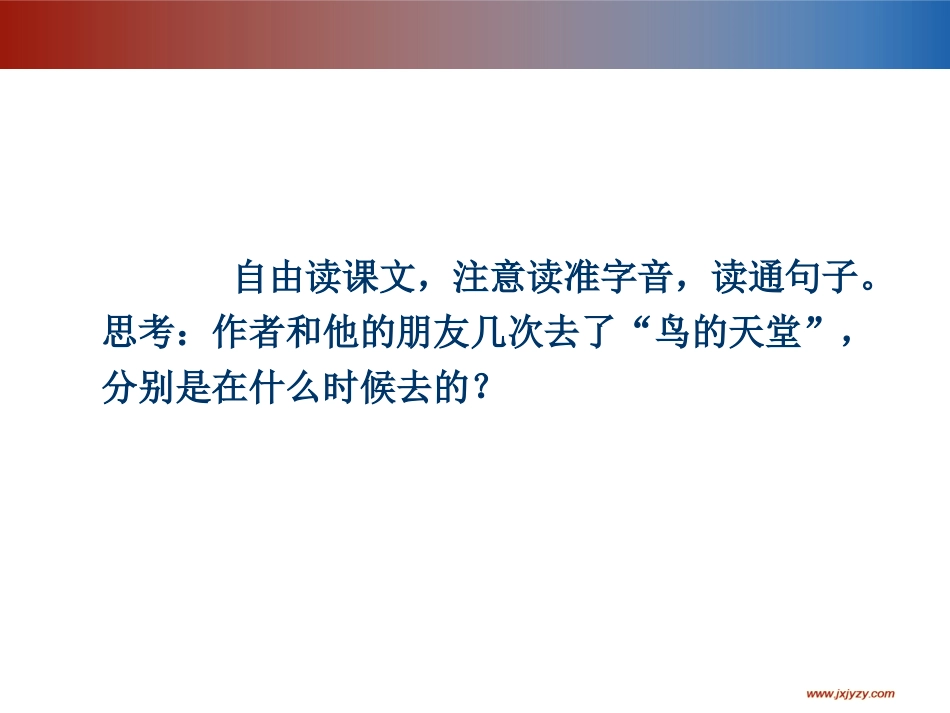 自由读课文，注意读准字音，读通句子。思考：作者和他的朋友几次去了“鸟的天堂”，分别是在什么时候去的？

www.jxjyzy.com